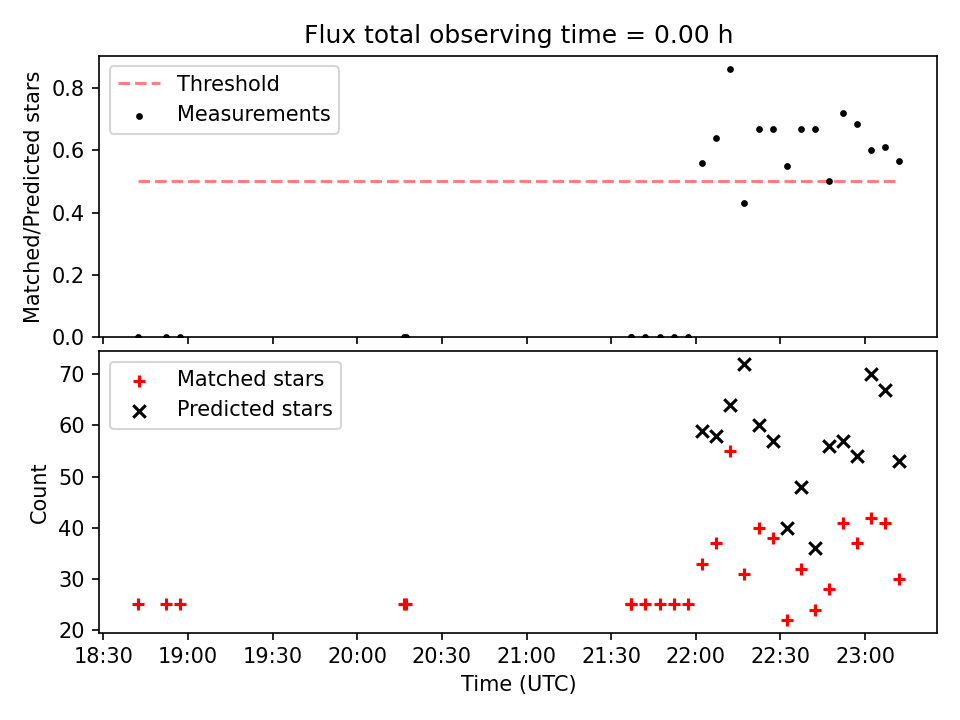 Flux total observing time = 0.00 h

Threshold
Measurements

Matched/Predicted stars

0.8
0.6
0.4
0.2
0.0

Matched stars
Predicted stars

Count

70
60
50
40
30
20

18:30
19:00
19:30
20:00
20:30
21:00
21:30
22:00
22:30
23:00

Time (UTC)